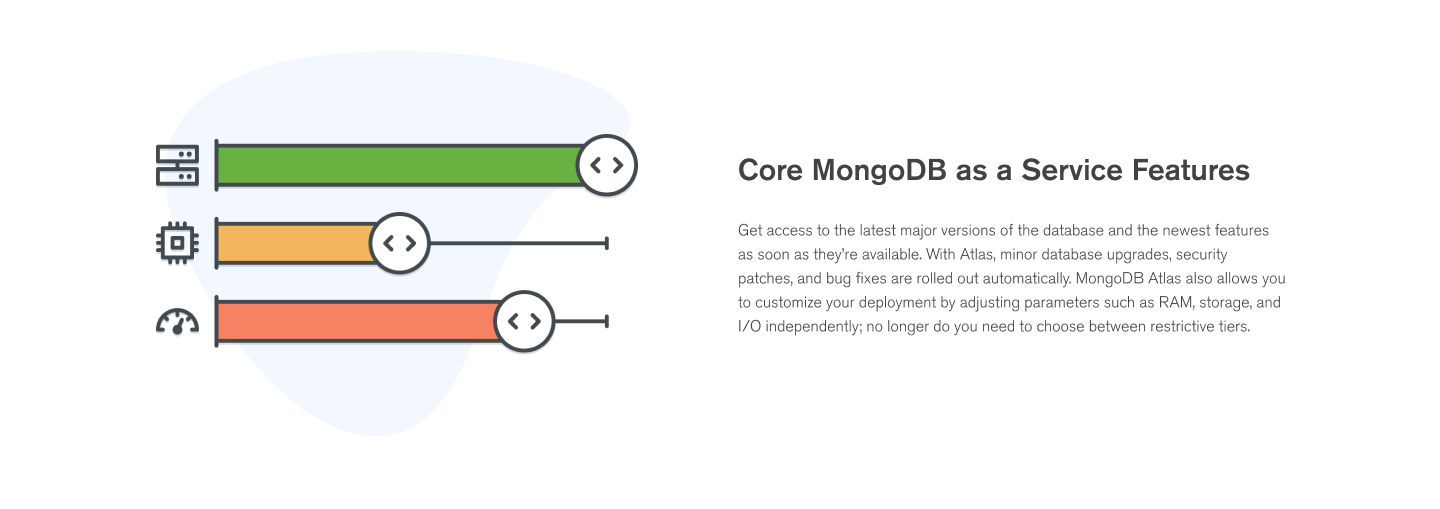 Core MongoDB as a Service Features

Get access to the latest major versions of the database and the newest features as soon as they're available. With Atlas, minor database upgrades, security patches, and bug fixes are rolled out automatically. MongoDB Atlas also allows you to customize your deployment by adjusting parameters such as RAM, storage, and I/O independently; no longer do you need to choose between restrictive tiers.